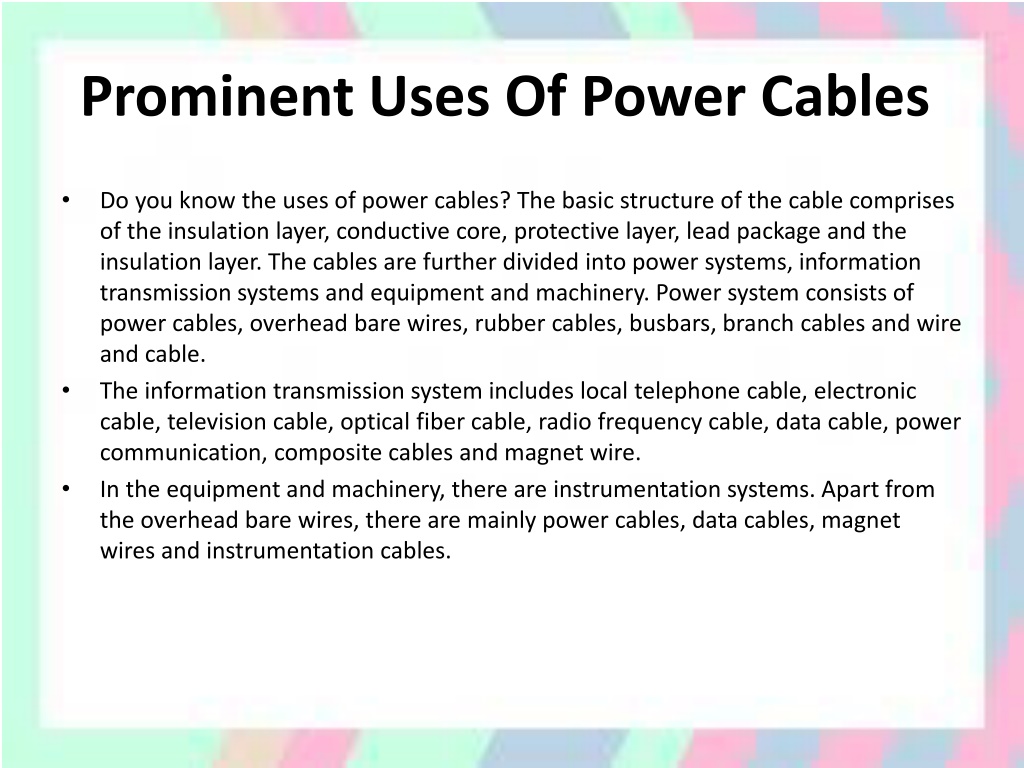 Prominent Uses Of Power Cables

• Do you know the uses of power cables? The basic structure of the cable comprises of the insulation layer, conductive core, protective layer, lead package and the insulation layer. The cables are further divided into power systems, information transmission systems and equipment and machinery. Power system consists of power cables, overhead bare wires, rubber cables, busbars, branch cables and wire and cable.

• The information transmission system includes local telephone cable, electronic cable, television cable, optical fiber cable, radio frequency cable, data cable, power communication, composite cables and magnet wire.

• In the equipment and machinery, there are instrumentation systems. Apart from the overhead bare wires, there are mainly power cables, data cables, magnet wires and instrumentation cables.